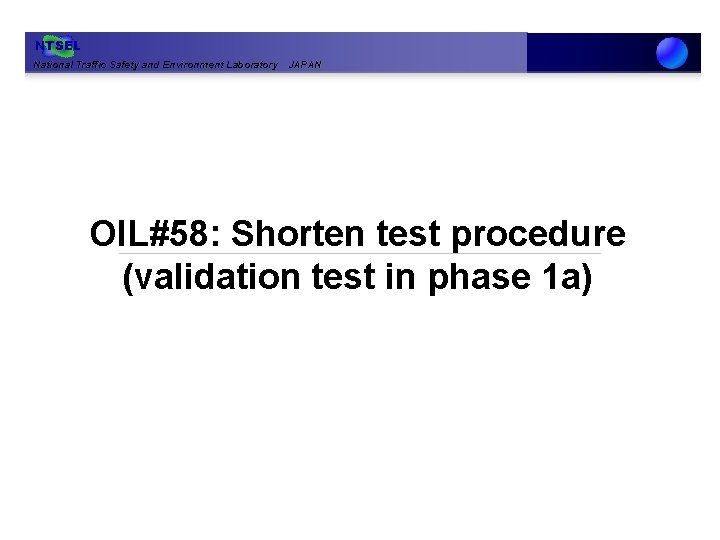 NTSEL
National Traffic Safety and Environment Laboratory JAPAN

OIL#58: Shorten test procedure (validation test in phase 1a)